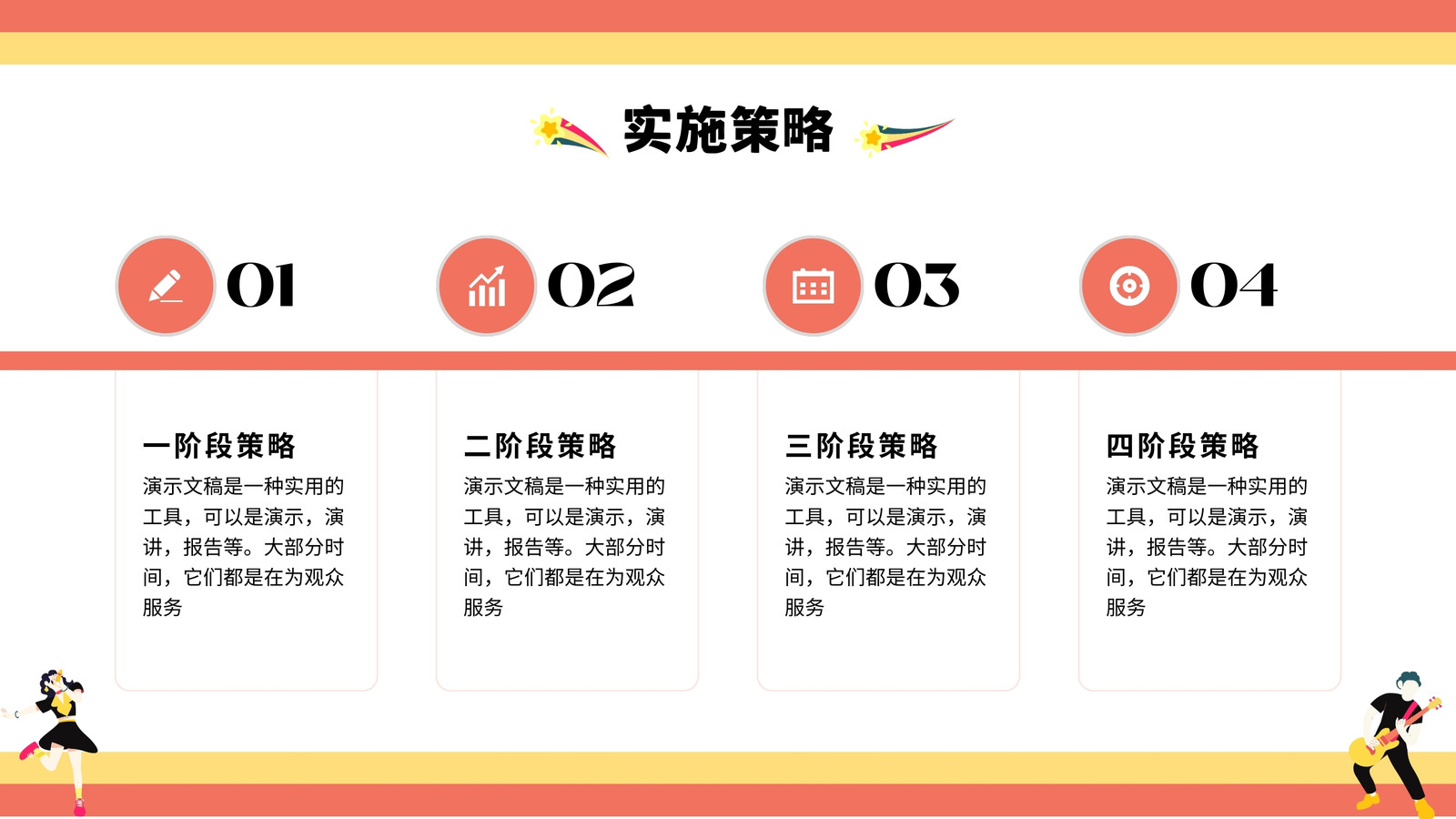 实施策略

01

02

03

04

一阶段策略
演示文稿是一种实用的工具，可以是演示，演讲，报告等。大部分时间，它们都是在为观众服务

二阶段策略
演示文稿是一种实用的工具，可以是演示，演讲，报告等。大部分时间，它们都是在为观众服务

三阶段策略
演示文稿是一种实用的工具，可以是演示，演讲，报告等。大部分时间，它们都是在为观众服务

四阶段策略
演示文稿是一种实用的工具，可以是演示，演讲，报告等。大部分时间，它们都是在为观众服务